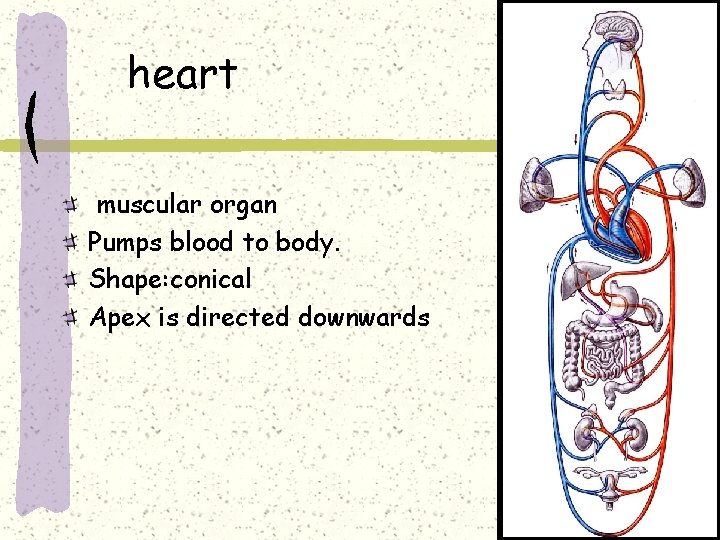 heart

muscular organ
Pumps blood to body.
Shape:conical
Apex is directed downwards